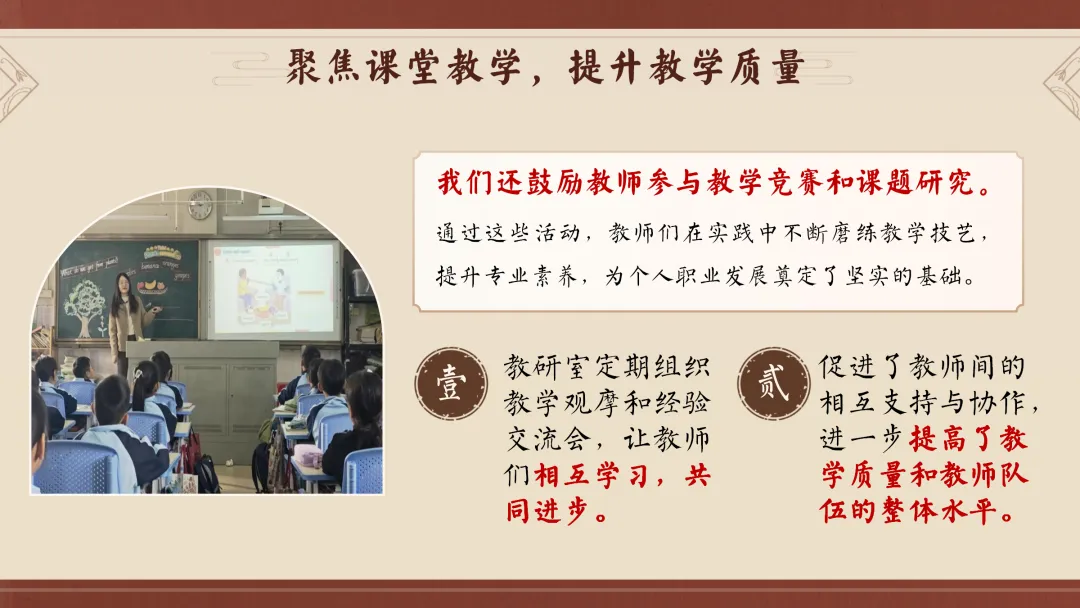 聚焦课堂教学，提升教学质量

我们还鼓励教师参与教学竞赛和课题研究。

通过这些活动，教师们在实践中不断磨练教学技艺，提升专业素养，为个人职业发展奠定了坚实的基础。

壹

教研室定期组织教学观摩和经验交流会，让教师们相互学习，共同进步。

贰

促进了教师间的相互支持与协作，进一步提高了教学质量和教师队伍的整体水平。